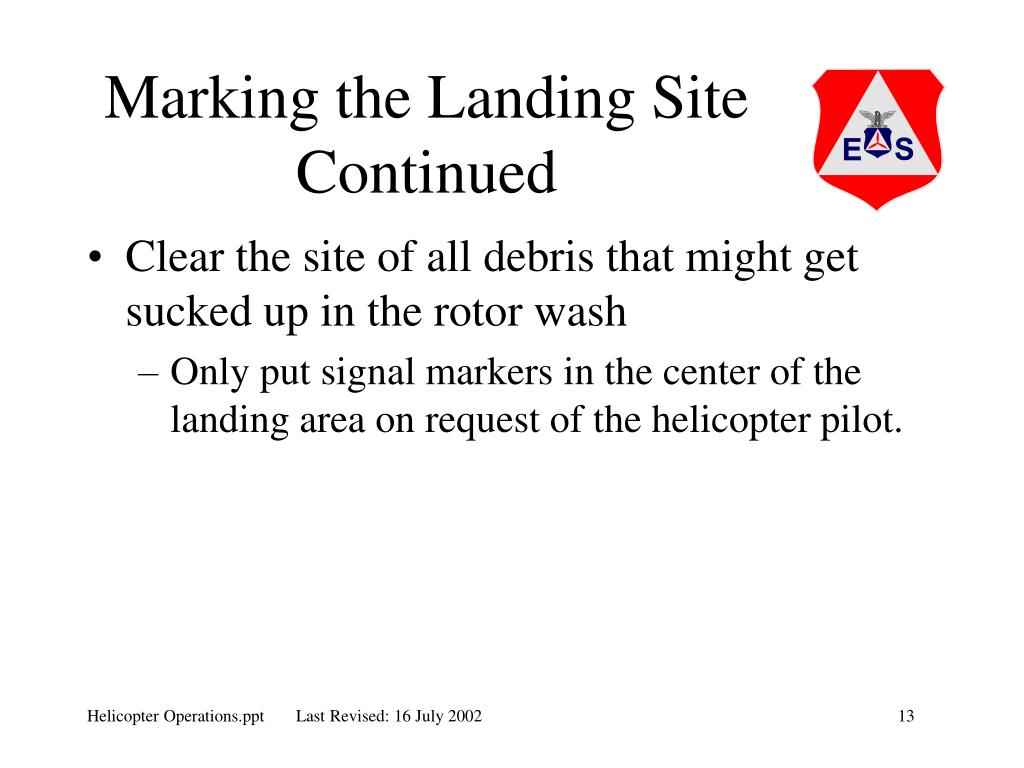 Marking the Landing Site Continued

E S

• Clear the site of all debris that might get sucked up in the rotor wash

– Only put signal markers in the center of the landing area on request of the helicopter pilot.

Helicopter Operations.ppt Last Revised: 16 July 2002 13